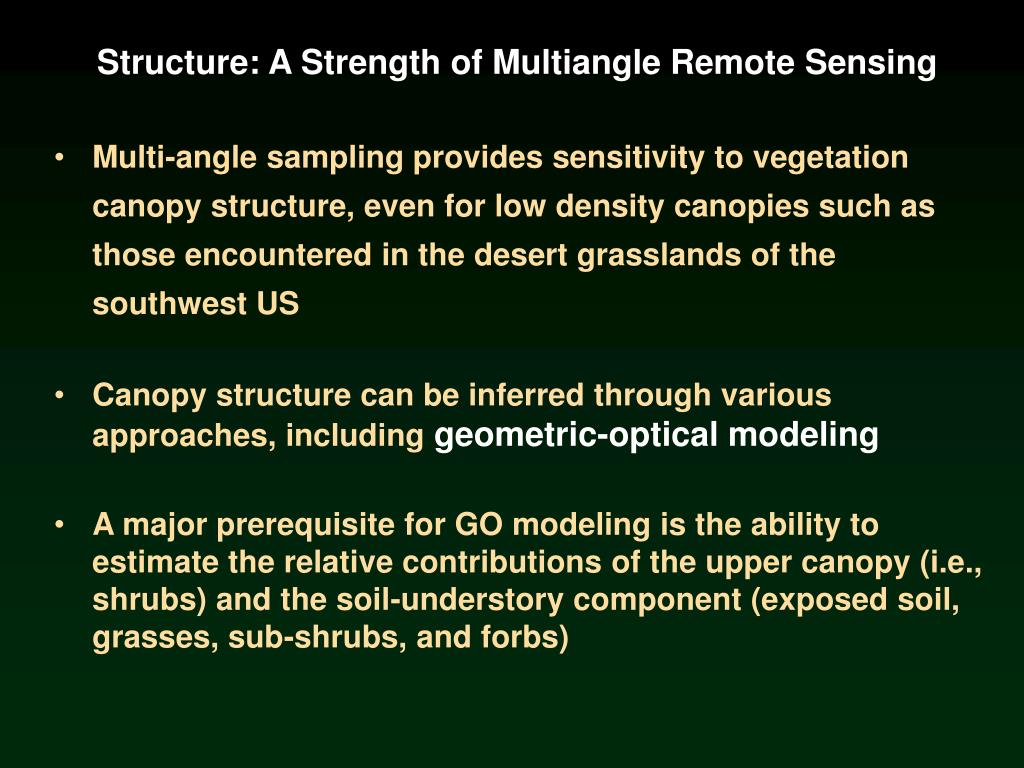 Structure: A Strength of Multiangle Remote Sensing

• Multi-angle sampling provides sensitivity to vegetation canopy structure, even for low density canopies such as those encountered in the desert grasslands of the southwest US

• Canopy structure can be inferred through various approaches, including geometric-optical modeling

• A major prerequisite for GO modeling is the ability to estimate the relative contributions of the upper canopy (i.e., shrubs) and the soil-understory component (exposed soil, grasses, sub-shrubs, and forbs)